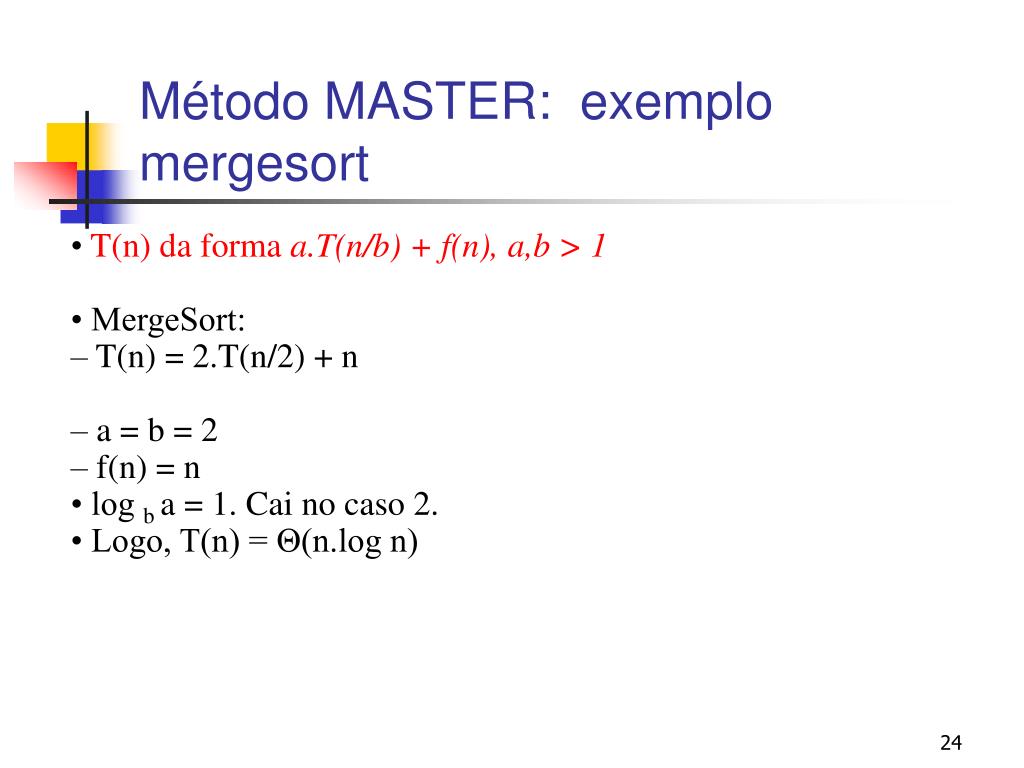 Método MASTER: exemplo mergesort

• T(n) da forma $a.T(n/b) + f(n), a,b > 1$

• MergeSort:
– T(n) = 2.T(n/2) + n

– a = b = 2
– f(n) = n
• $\log_b a = 1$. Cai no caso 2.
• Logo, T(n) = $\Theta$(n.log n)

24